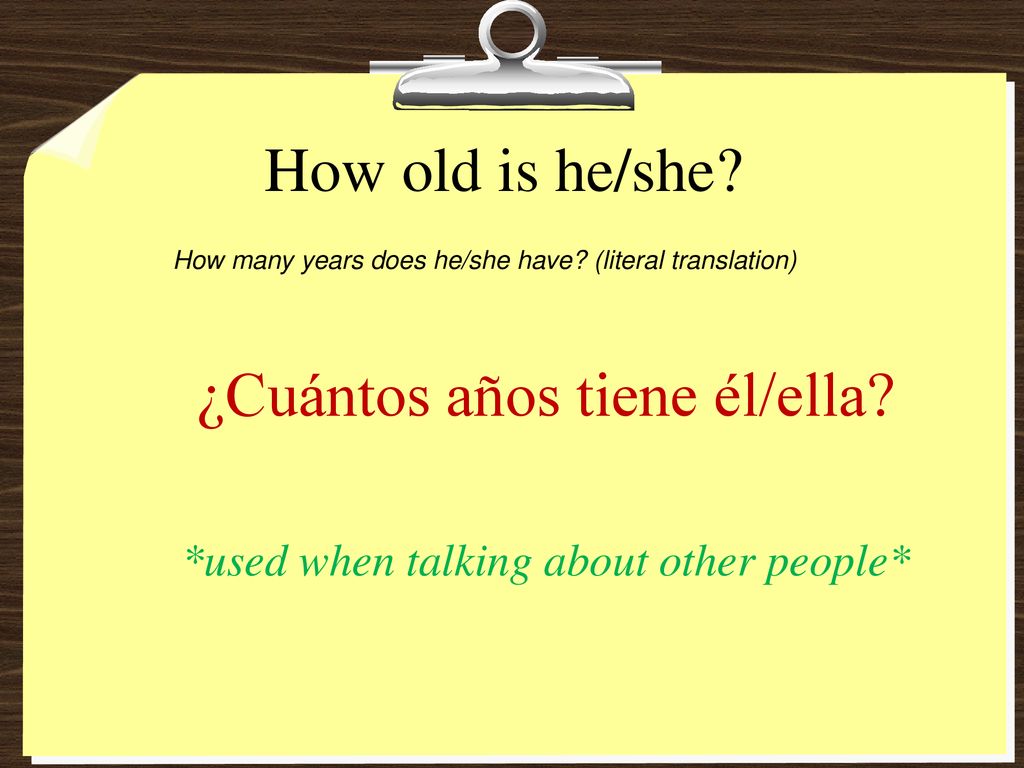 How old is he/she?

How many years does he/she have? (literal translation)

¿Cuántos años tiene él/ella?

*used when talking about other people*